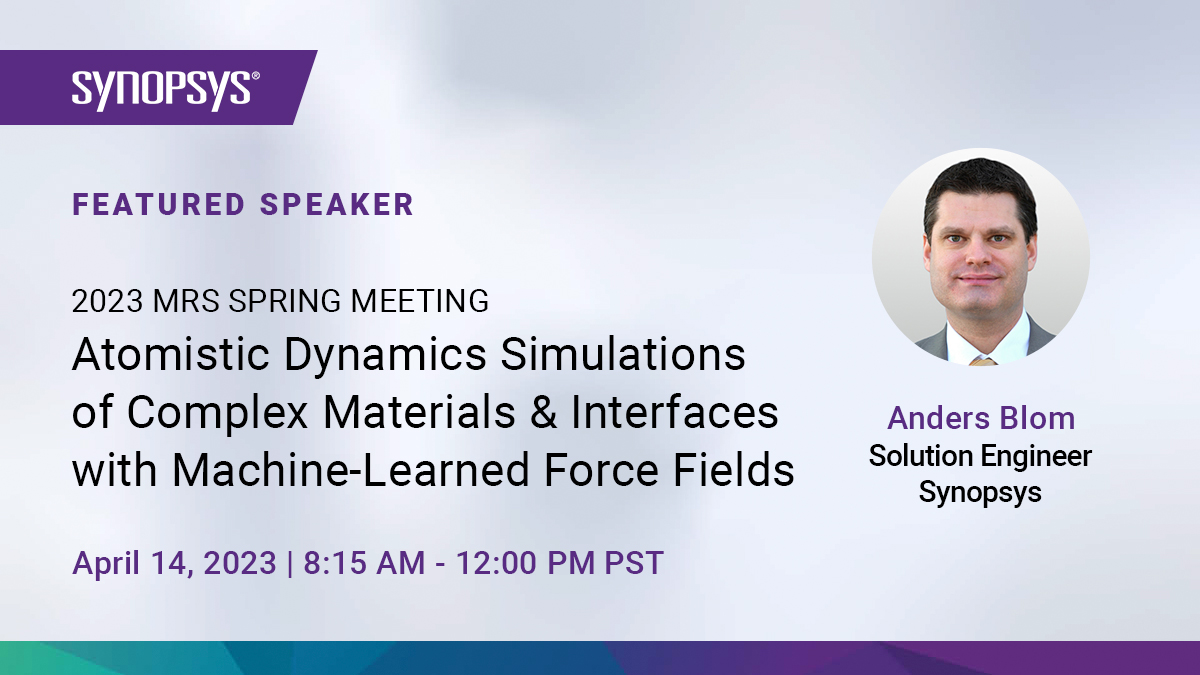 SYNOPSYS®

FEATURED SPEAKER

2023 MRS SPRING MEETING
Atomistic Dynamics Simulations of Complex Materials & Interfaces with Machine-Learned Force Fields

April 14, 2023 | 8:15 AM - 12:00 PM PST

Anders Blom
Solution Engineer
Synopsys